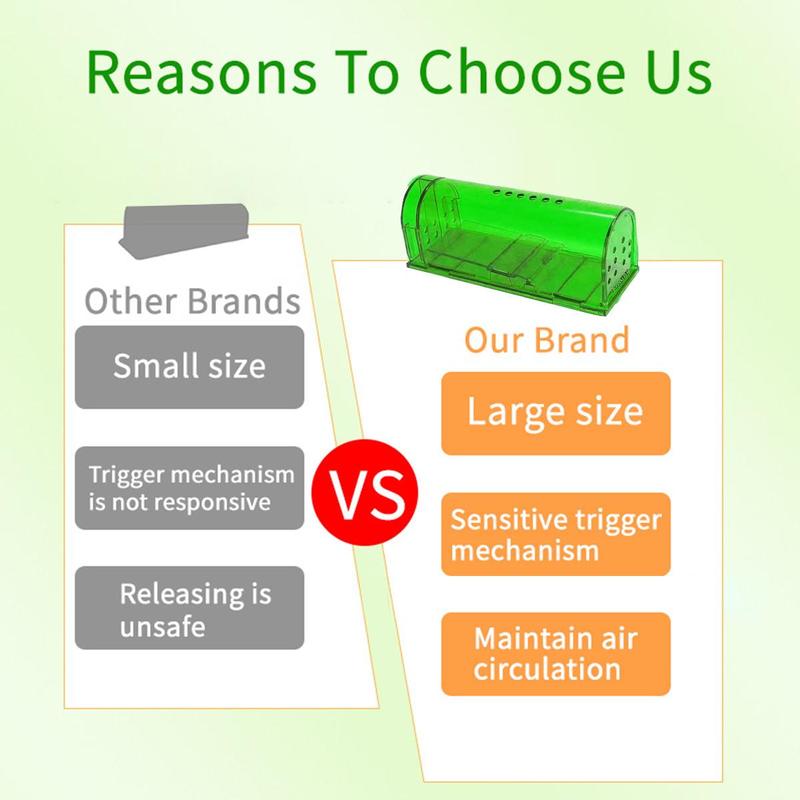 Reasons To Choose Us

Other Brands

Small size

Trigger mechanism is not responsive

Releasing is unsafe

VS

Our Brand

Large size

Sensitive trigger mechanism

Maintain air circulation